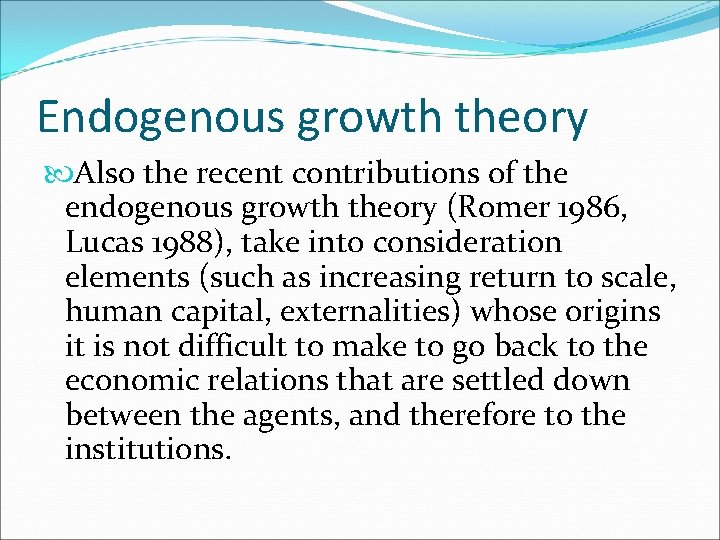 Endogenous growth theory

Also the recent contributions of the endogenous growth theory (Romer 1986, Lucas 1988), take into consideration elements (such as increasing return to scale, human capital, externalities) whose origins it is not difficult to make to go back to the economic relations that are settled down between the agents, and therefore to the institutions.